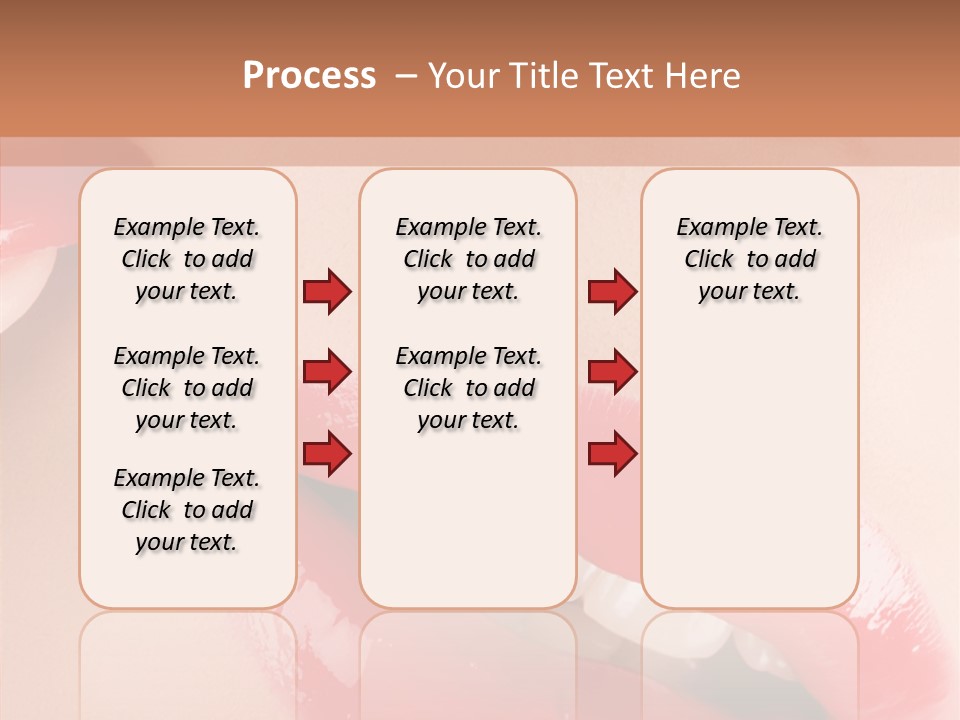 Process – Your Title Text Here

Example Text. Click to add your text.

Example Text. Click to add your text.

Example Text. Click to add your text.

Example Text. Click to add your text.

Example Text. Click to add your text.

Example Text. Click to add your text.